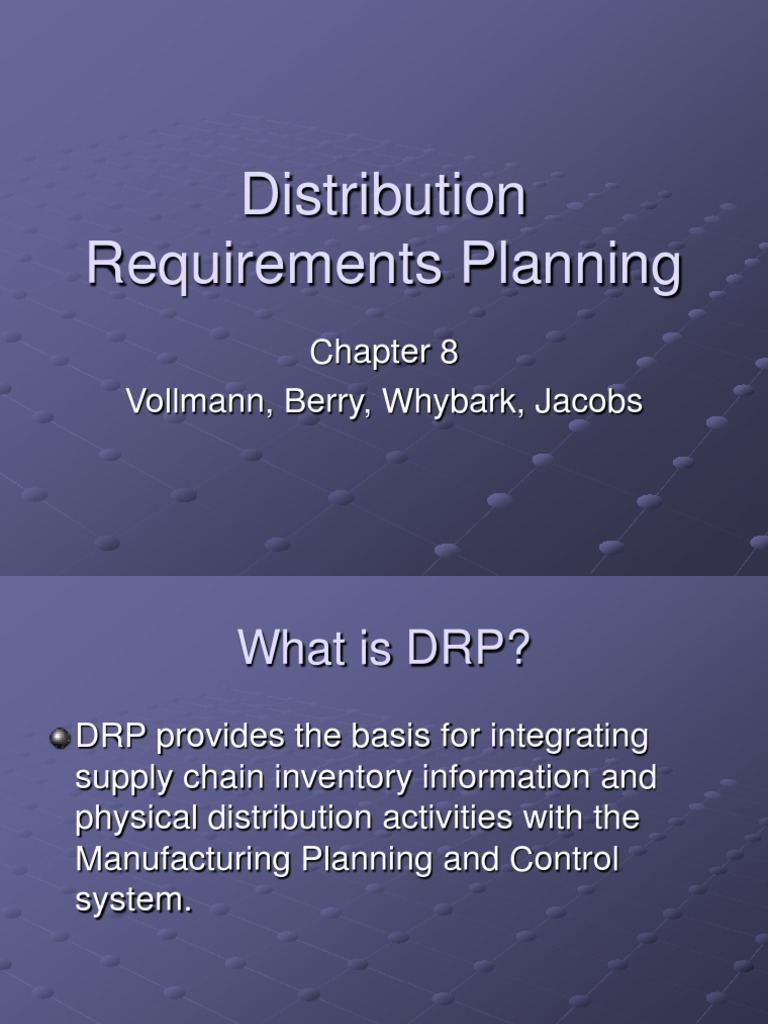 Distribution Requirements Planning

Chapter 8
Vollmann, Berry, Whybark, Jacobs

What is DRP?

DRP provides the basis for integrating supply chain inventory information and physical distribution activities with the Manufacturing Planning and Control system.